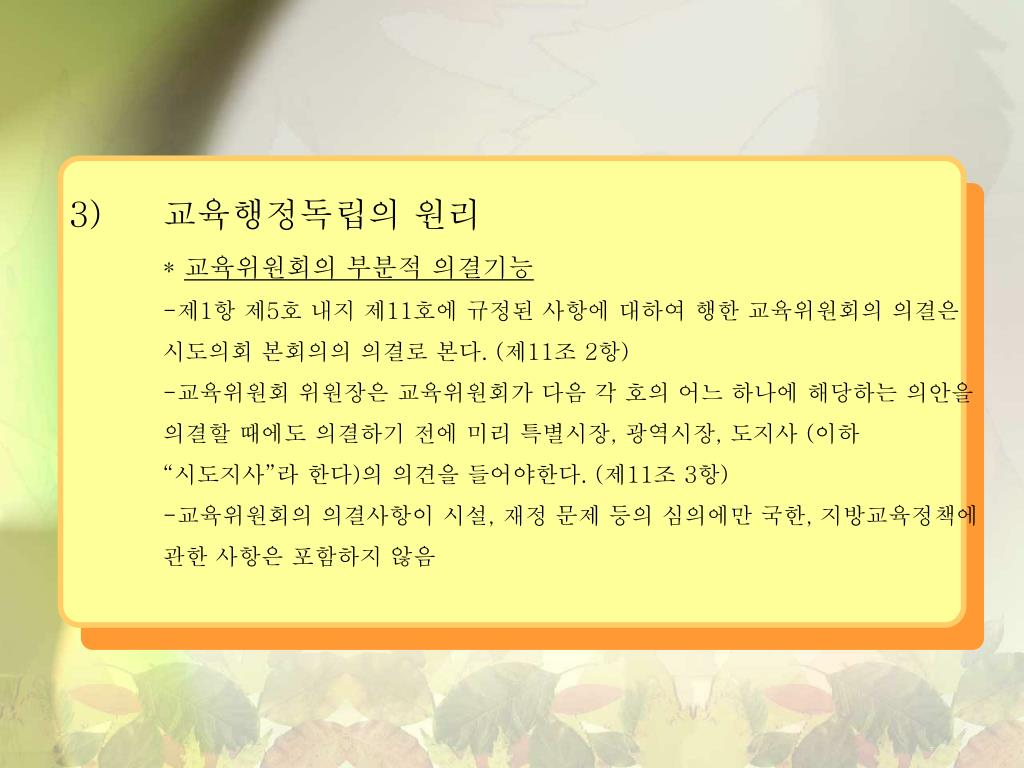 3) 교육행정독립의 원리

* 교육위원회의 부분적 의결기능

-제1항 제5호 내지 제11호에 규정된 사항에 대하여 행한 교육위원회의 의결은 시도의회 본회의의 의결로 본다. (제11조 2항)

-교육위원회 위원장은 교육위원회가 다음 각 호의 어느 하나에 해당하는 의안을 의결할 때에도 의결하기 전에 미리 특별시장, 광역시장, 도지사 (이하 “시도지사”라 한다)의 의견을 들어야한다. (제11조 3항)

-교육위원회의 의결사항이 시설, 재정 문제 등의 심의에만 국한, 지방교육정책에 관한 사항은 포함하지 않음